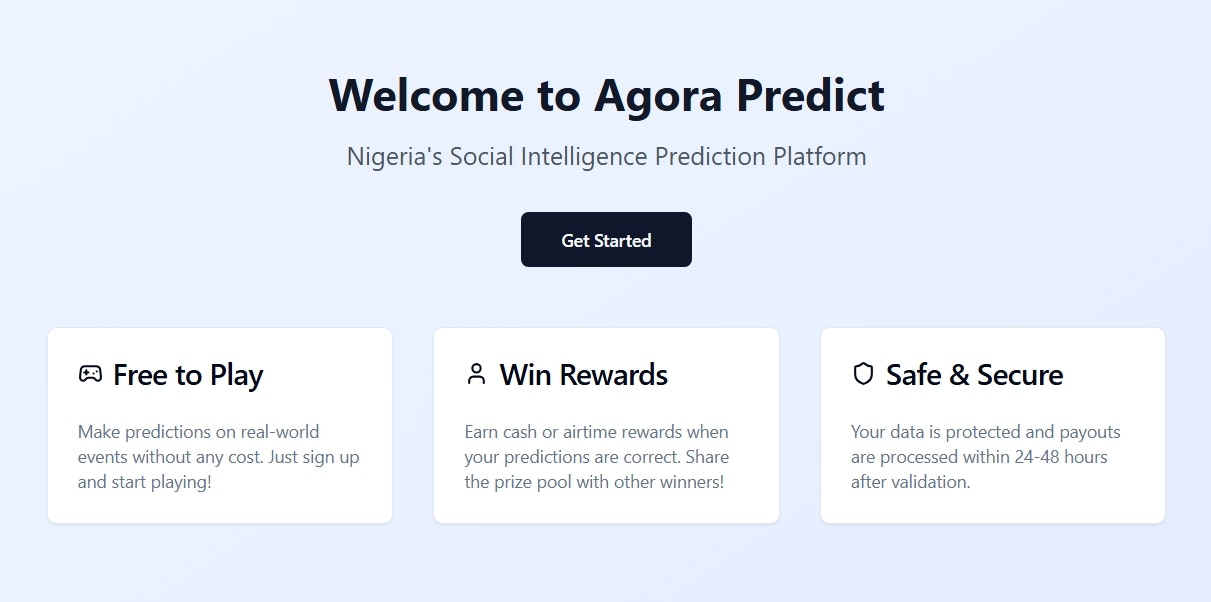 Welcome to Agora Predict

Nigeria's Social Intelligence Prediction Platform

Get Started

Free to Play

Make predictions on real-world events without any cost. Just sign up and start playing!

Win Rewards

Earn cash or airtime rewards when your predictions are correct. Share the prize pool with other winners!

Safe & Secure

Your data is protected and payouts are processed within 24-48 hours after validation.